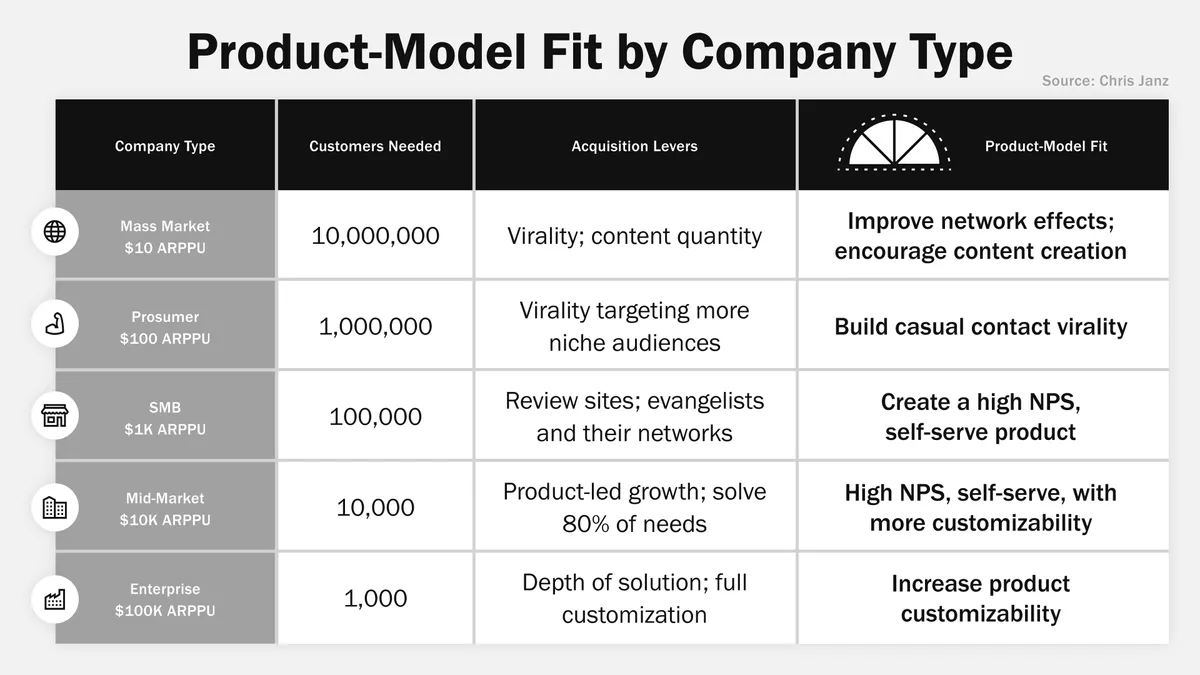 Product-Model Fit by Company Type

Source: Chris Janz

| Company Type | Customers Needed | Acquisition Levers | Product-Model Fit |
|---|---|---|---|
| Mass Market $10 ARPPU | 10,000,000 | Virality; content quantity | Improve network effects; encourage content creation |
| Prosumer $100 ARPPU | 1,000,000 | Virality targeting more niche audiences | Build casual contact virality |
| SMB $1K ARPPU | 100,000 | Review sites; evangelists and their networks | Create a high NPS, self-serve product |
| Mid-Market $10K ARPPU | 10,000 | Product-led growth; solve 80% of needs | High NPS, self-serve, with more customizability |
| Enterprise $100K ARPPU | 1,000 | Depth of solution; full customization | Increase product customizability |